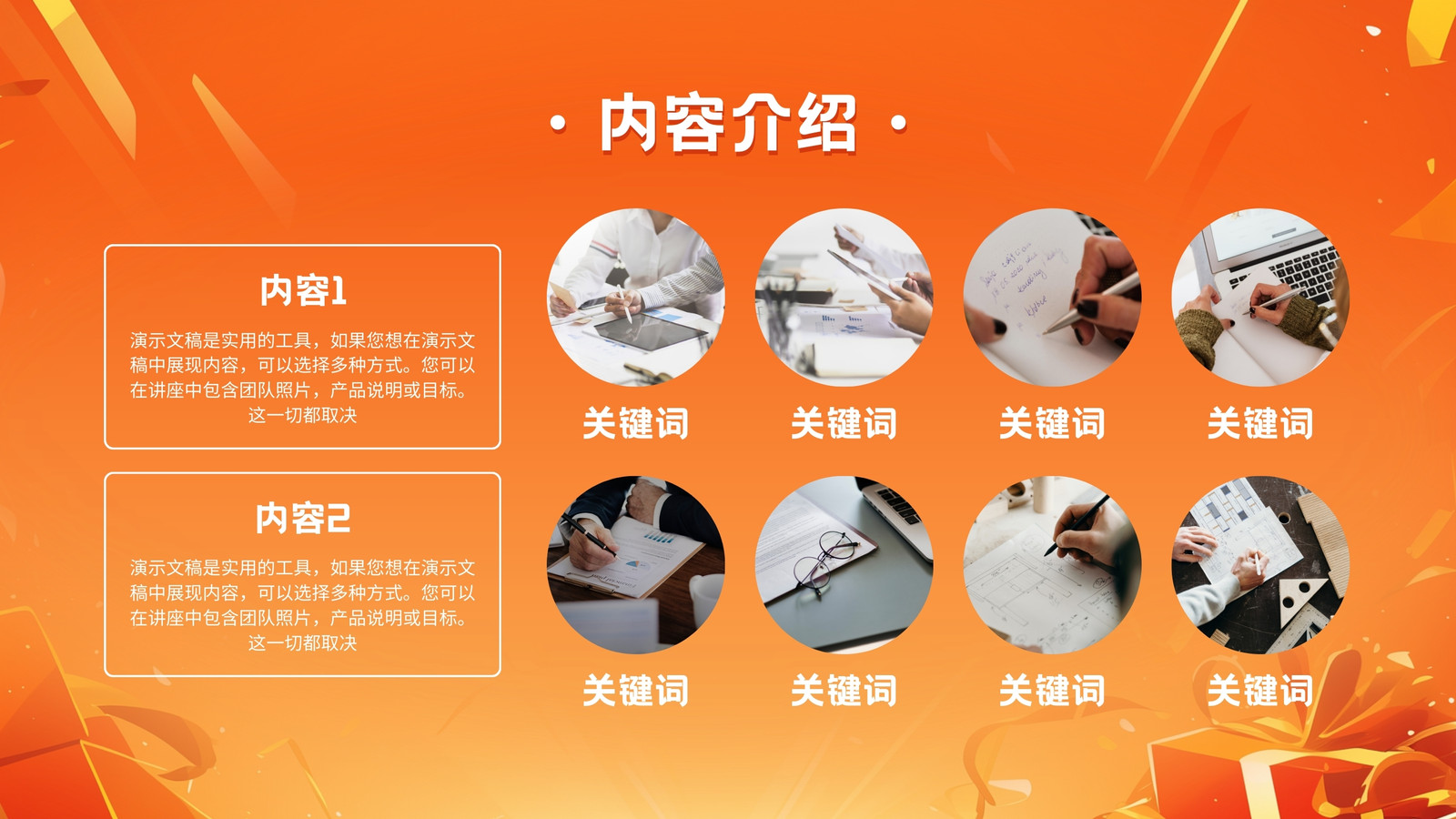 · 内容介绍 ·

内容1

演示文稿是实用的工具，如果您想在演示文稿中展现内容，可以选择多种方式。您可以在讲座中包含团队照片，产品说明或目标。这一切都取决

内容2

演示文稿是实用的工具，如果您想在演示文稿中展现内容，可以选择多种方式。您可以在讲座中包含团队照片，产品说明或目标。这一切都取决

关键词

关键词

关键词

关键词

关键词

关键词

关键词

关键词